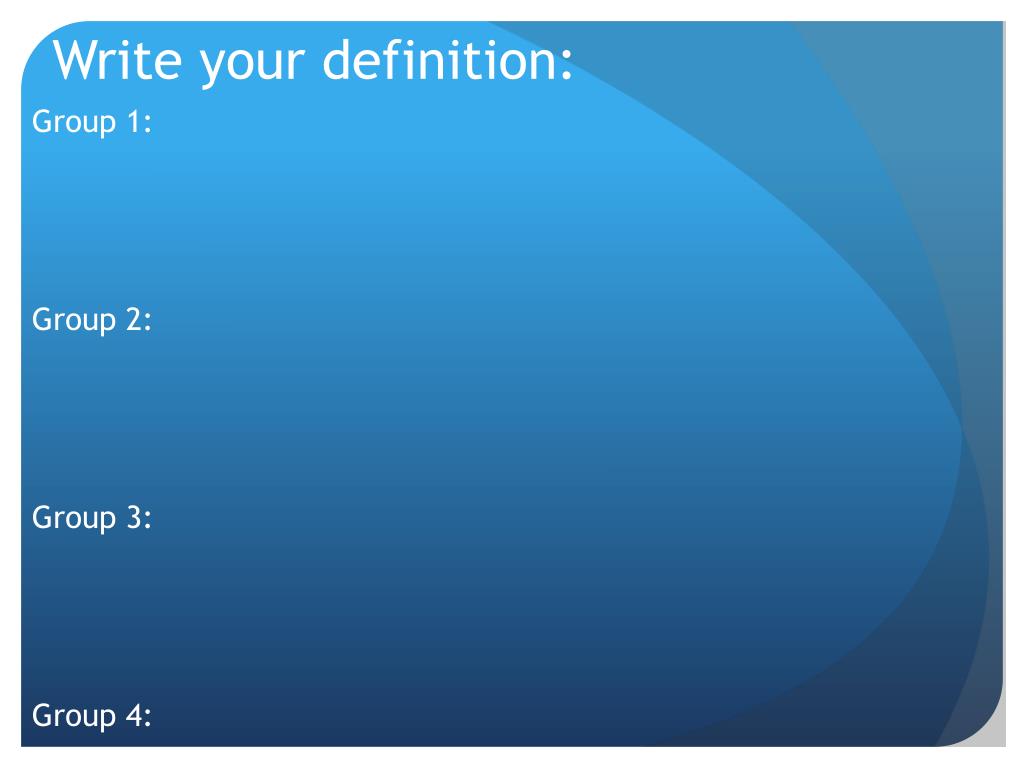 Write your definition:

Group 1:

Group 2:

Group 3:

Group 4: